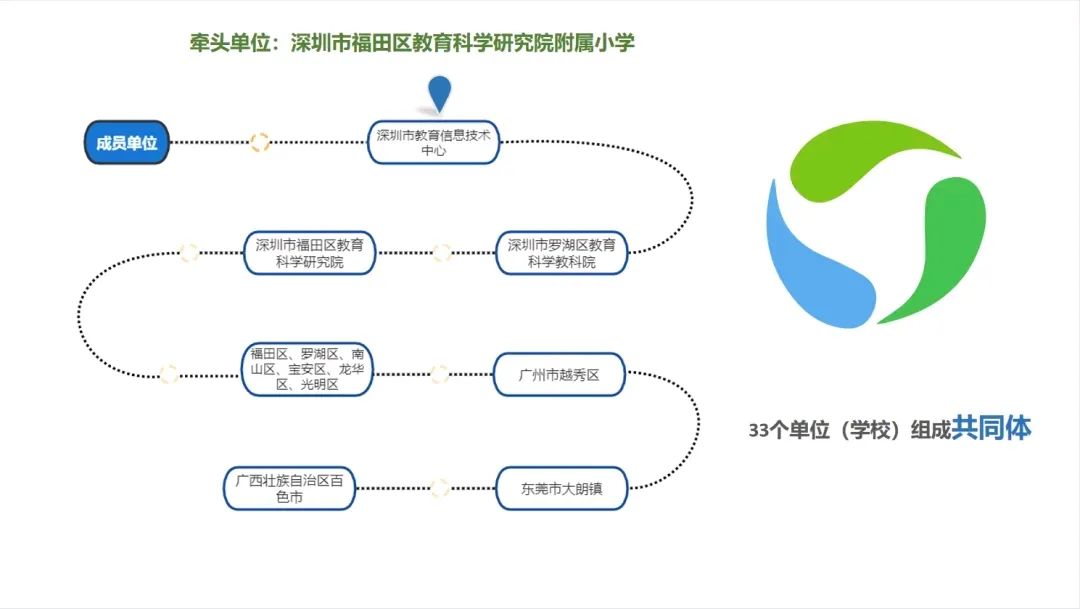 牵头单位：深圳市福田区教育科学研究院附属小学

成员单位

深圳市教育信息技术中心

深圳市罗湖区教育科学教科院

深圳市福田区教育科学研究院

福田区、罗湖区、南山区、宝安区、龙华区、光明区

广州市越秀区

东莞市大朗镇

广西壮族自治区百色市

33个单位（学校）组成共同体